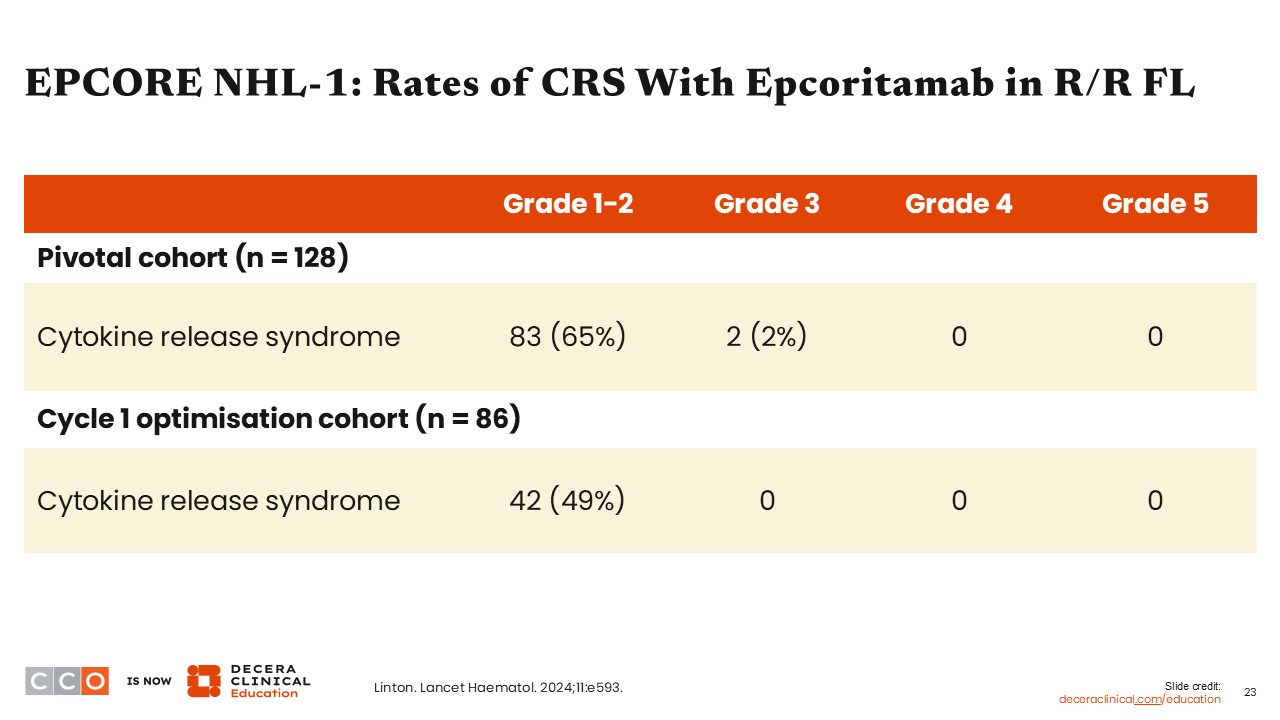 EPCORE NHL-1: Rates of CRS With Epcoritamab in R/R FL

| | Grade 1-2 | Grade 3 | Grade 4 | Grade 5 |
|---|---|---|---|---|
| **Pivotal cohort (n = 128)** | | | | |
| Cytokine release syndrome | 83 (65%) | 2 (2%) | 0 | 0 |
| **Cycle 1 optimisation cohort (n = 86)** | | | | |
| Cytokine release syndrome | 42 (49%) | 0 | 0 | 0 |

CCO IS NOW DECERA CLINICAL Education

Linton. Lancet Haematol. 2024;11:e593.

Slide credit: deceraclinical.com/education

23